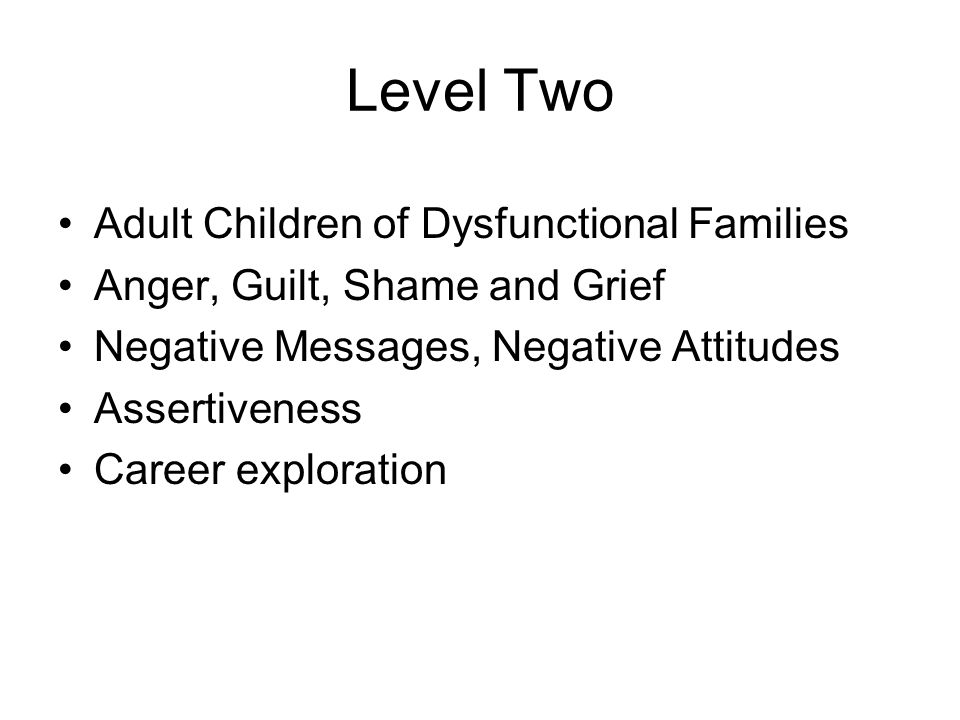 Level Two

• Adult Children of Dysfunctional Families
• Anger, Guilt, Shame and Grief
• Negative Messages, Negative Attitudes
• Assertiveness
• Career exploration